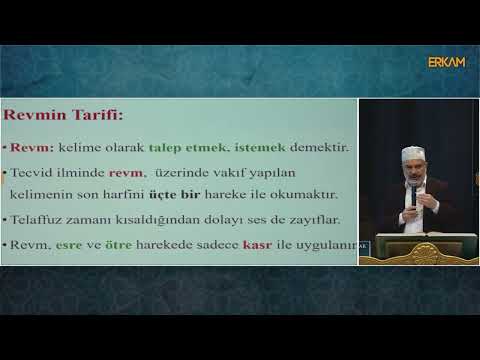 ERKAM

Revmin Tarifi:

• Revm: kelime olarak talep etmek, istemek demektir.

• Tecvid ilminde revm, üzerinde vakıf yapılan kelimenin son harfini üçte bir hareke ile okumaktır.

• Telaffuz zamanı kısaldığından dolayı ses de zayıflar.

• Revm, esre ve ötre harekede sadece kasr ile uygulanır